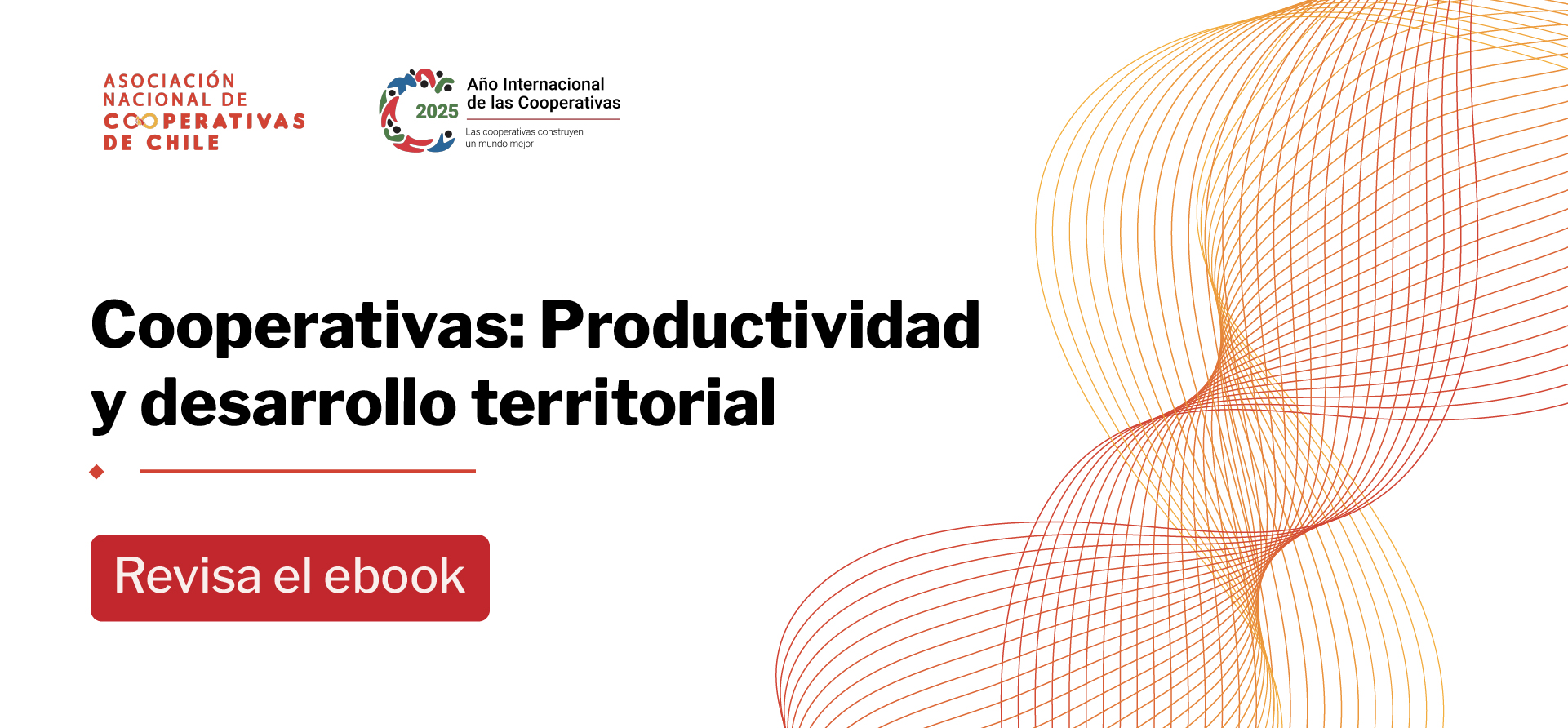 ASOCIACIÓN NACIONAL DE COOPERATIVAS DE CHILE

2025

Año Internacional de las Cooperativas

Las cooperativas construyen un mundo mejor

Cooperativas: Productividad y desarrollo territorial

Revisa el ebook